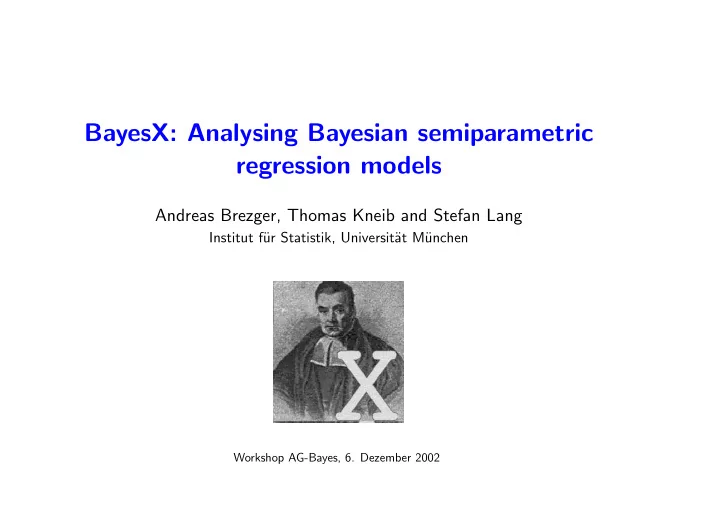 BayesX: Analysing Bayesian semiparametric regression models

Andreas Brezger, Thomas Kneib and Stefan Lang
Institut für Statistik, Universität München

X

Workshop AG-Bayes, 6. Dezember 2002